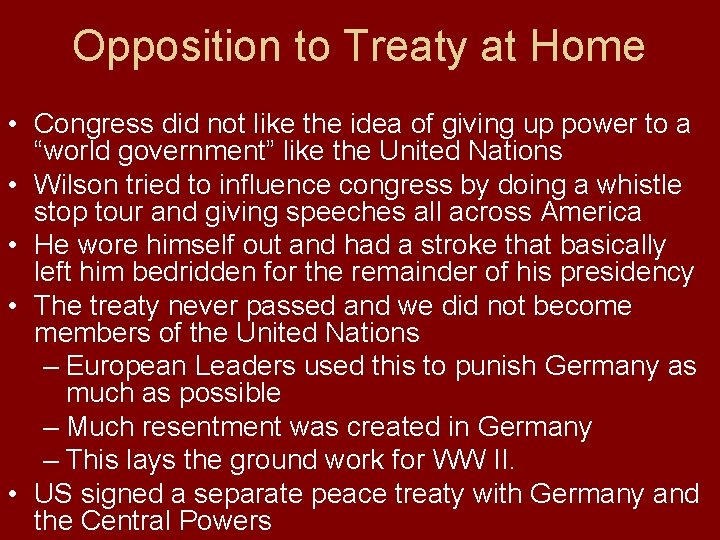 Opposition to Treaty at Home

• Congress did not like the idea of giving up power to a “world government” like the United Nations
• Wilson tried to influence congress by doing a whistle stop tour and giving speeches all across America
• He wore himself out and had a stroke that basically left him bedridden for the remainder of his presidency
• The treaty never passed and we did not become members of the United Nations
– European Leaders used this to punish Germany as much as possible
– Much resentment was created in Germany
– This lays the ground work for WW II.
• US signed a separate peace treaty with Germany and the Central Powers